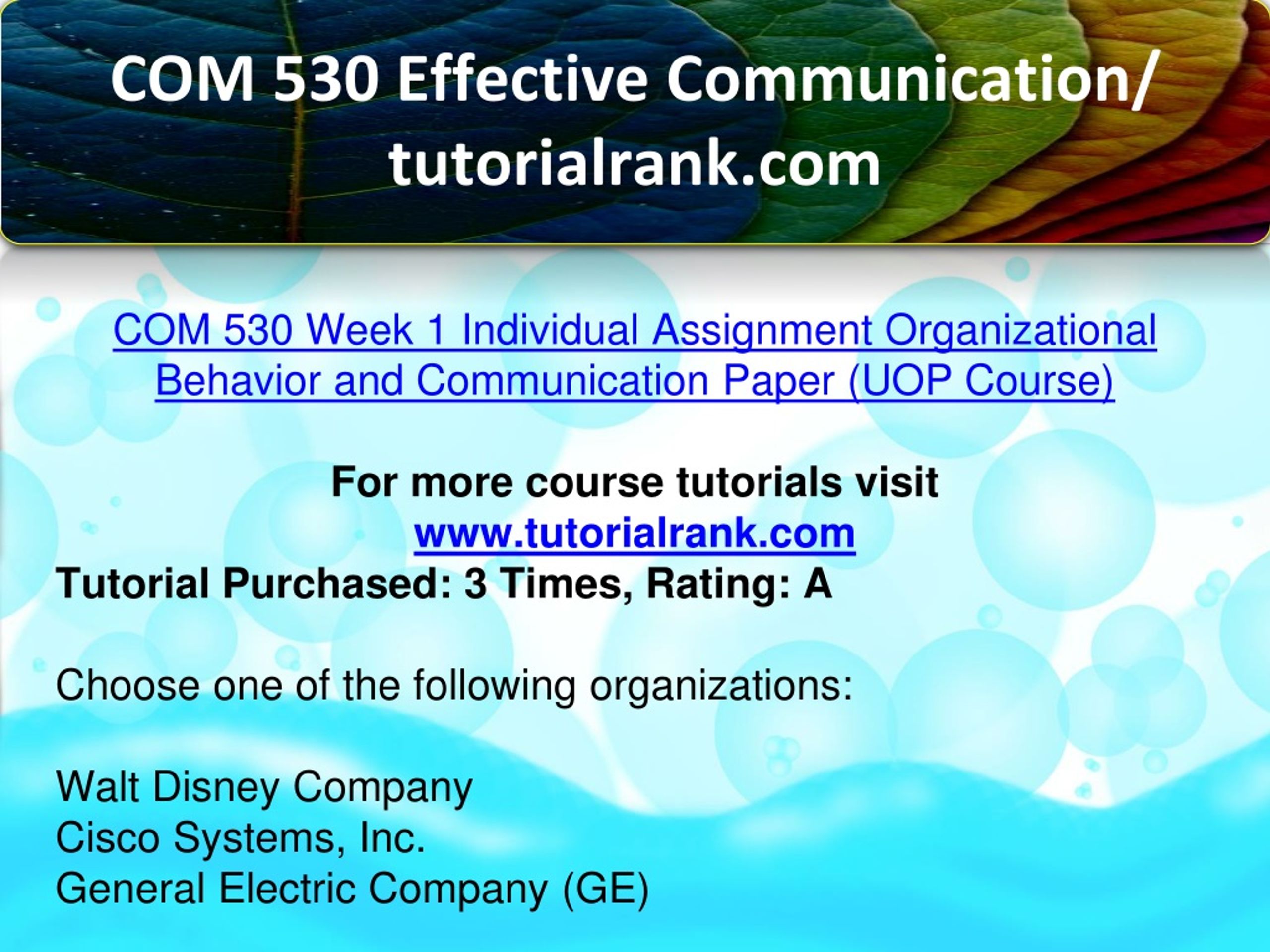 COM 530 Effective Communication/ tutorialrank.com

COM 530 Week 1 Individual Assignment Organizational Behavior and Communication Paper (UOP Course)

For more course tutorials visit
www.tutorialrank.com
Tutorial Purchased: 3 Times, Rating: A

Choose one of the following organizations:

Walt Disney Company
Cisco Systems, Inc.
General Electric Company (GE)